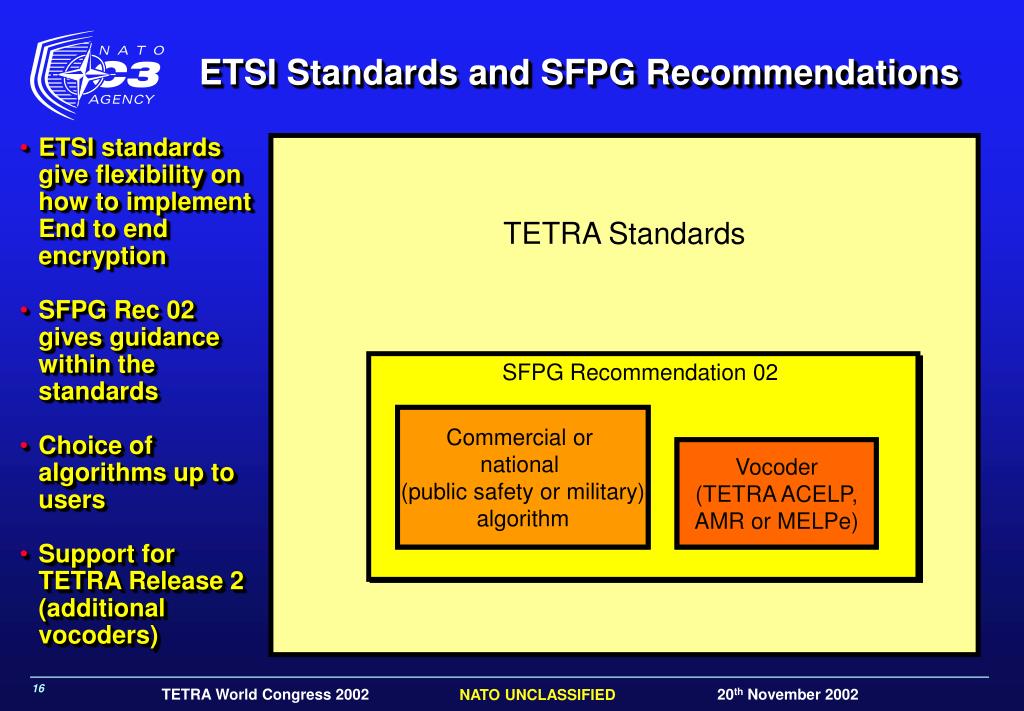 NATO C3 AGENCY

ETSI Standards and SFPG Recommendations

• ETSI standards give flexibility on how to implement End to end encryption

• SFPG Rec 02 gives guidance within the standards

• Choice of algorithms up to users

• Support for TETRA Release 2 (additional vocoders)

TETRA Standards

SFPG Recommendation 02

Commercial or national (public safety or military) algorithm

Vocoder (TETRA ACELP, AMR or MELPe)

16

TETRA World Congress 2002

NATO UNCLASSIFIED

20$^{th}$ November 2002